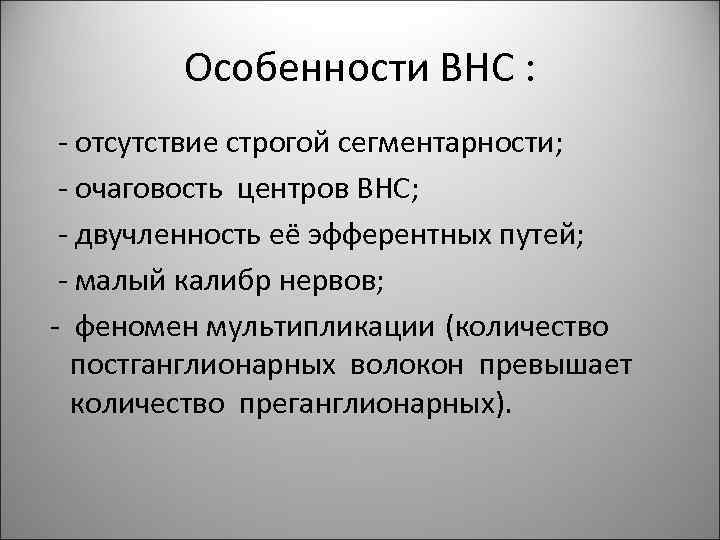 Особенности ВНС :

- отсутствие строгой сегментарности;

- очаговость центров ВНС;

- двучленность её эфферентных путей;

- малый калибр нервов;

- феномен мультипликации (количество постганглионарных волокон превышает количество преганглионарных).